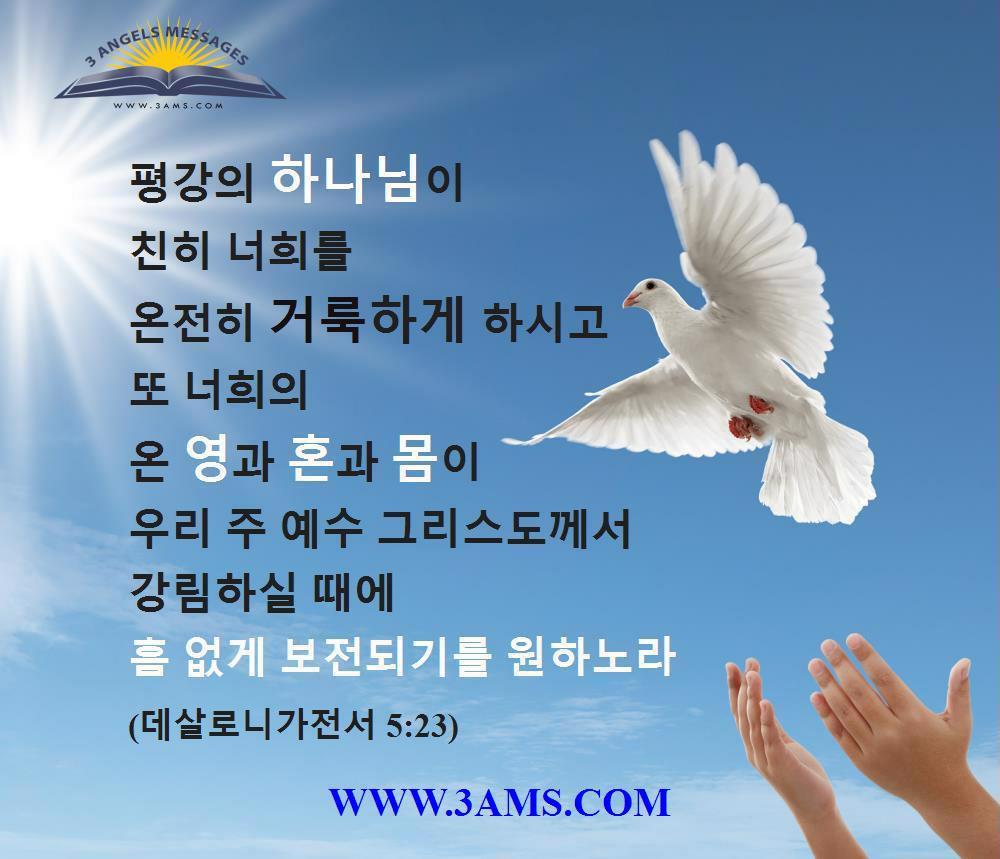 3 ANGELS MESSAGES
WWW.3AMS.COM

평강의 하나님이
친히 너희를
온전히 거룩하게 하시고
또 너희의
온 영과 혼과 몸이
우리 주 예수 그리스도께서
강림하실 때에
흠 없게 보전되기를 원하노라
(데살로니가전서 5:23)

WWW.3AMS.COM